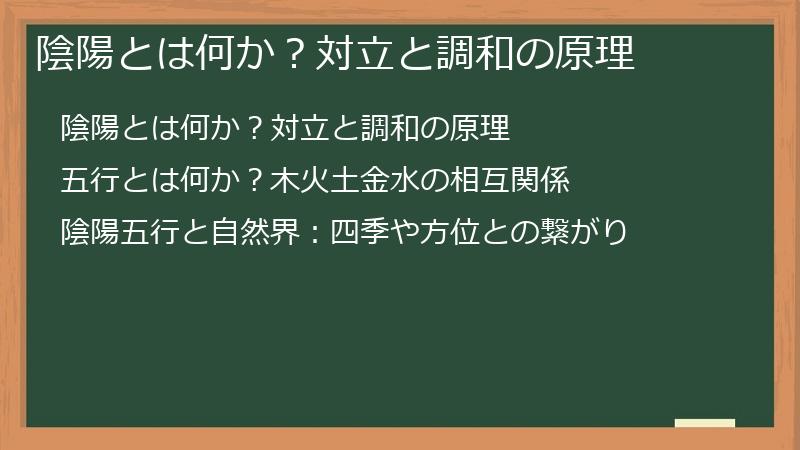 陰陽とは何か？対立と調和の原理

陰陽とは何か？対立と調和の原理

五行とは何か？木火土金水の相互関係

陰陽五行と自然界：四季や方位との繋がり